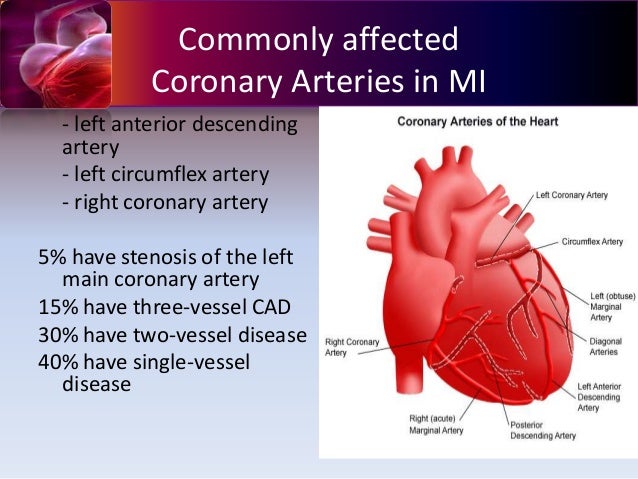 Commonly affected
Coronary Arteries in MI

- left anterior descending artery
- left circumflex artery
- right coronary artery

5% have stenosis of the left main coronary artery
15% have three-vessel CAD
30% have two-vessel disease
40% have single-vessel disease

Coronary Arteries of the Heart

Left Coronary Artery
Circumflex Artery
Left (obtuse) Marginal Artery
Diagonal Arteries
Left Anterior Descending Artery
Right Coronary Artery
Right (acute) Marginal Artery
Posterior Descending Artery